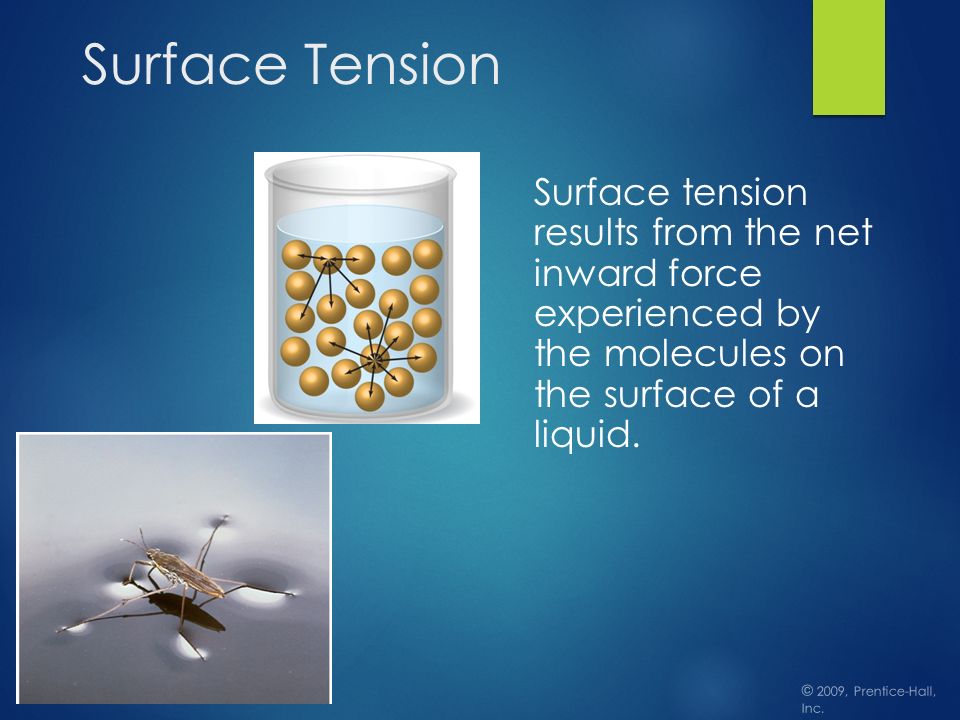 Surface Tension

Surface tension results from the net inward force experienced by the molecules on the surface of a liquid.

© 2009, Prentice-Hall, Inc.